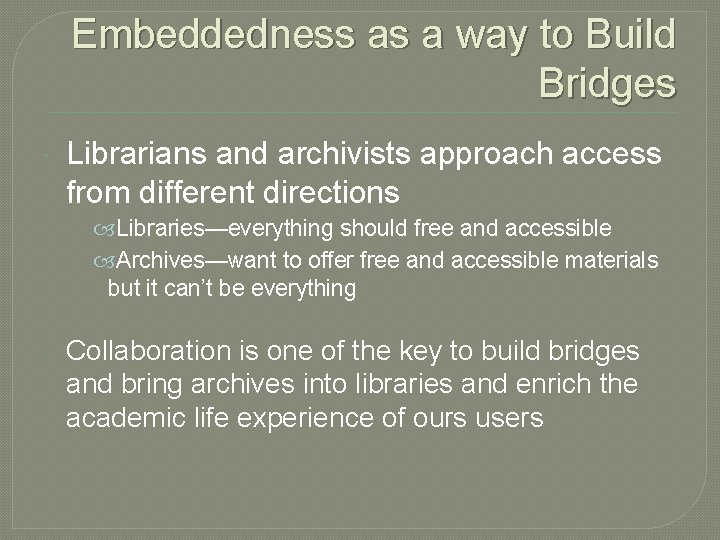 Embeddedness as a way to Build Bridges

Librarians and archivists approach access from different directions

Libraries—everything should free and accessible

Archives—want to offer free and accessible materials but it can't be everything

Collaboration is one of the key to build bridges and bring archives into libraries and enrich the academic life experience of ours users